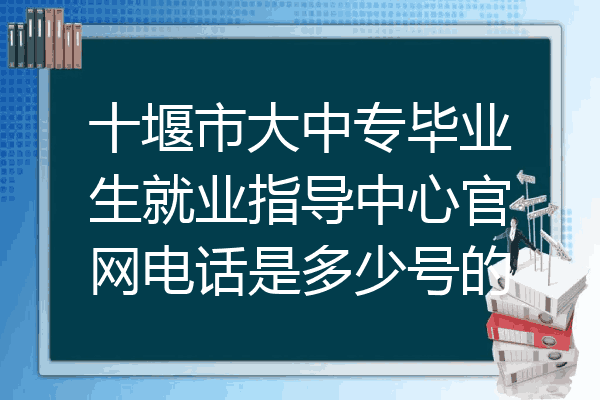 十堰市大中专毕业生就业指导中心官网电话是多少号的